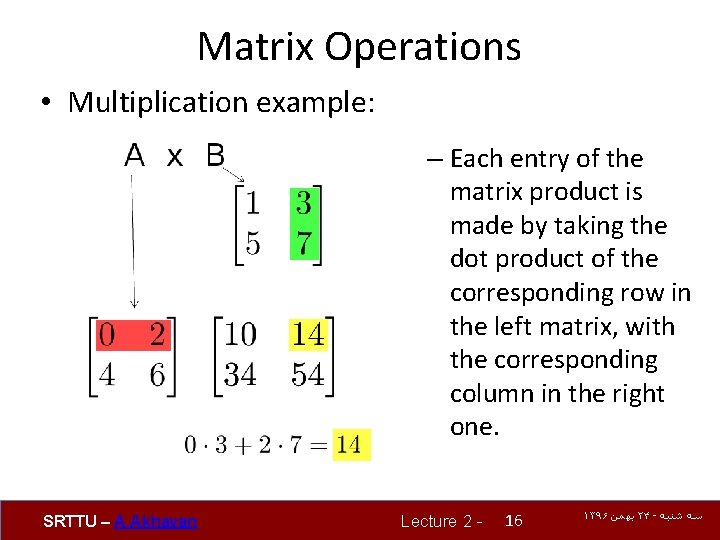 Matrix Operations

• Multiplication example:

A x B

$\begin{bmatrix} 1 & 3 \\ 5 & 7 \end{bmatrix}$

$\begin{bmatrix} 0 & 2 \\ 4 & 6 \end{bmatrix}$ $\begin{bmatrix} 10 & 14 \\ 34 & 54 \end{bmatrix}$

$0 \cdot 3 + 2 \cdot 7 = 14$

– Each entry of the matrix product is made by taking the dot product of the corresponding row in the left matrix, with the corresponding column in the right one.

SRTTU – A.Akhavan

Lecture 2 - 16

سه شنبه - ۲۴ بهمن ۱۳۹۶